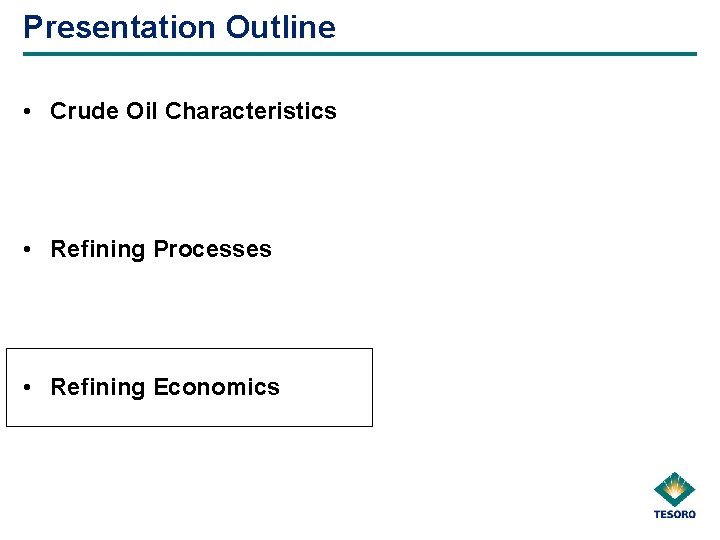 Presentation Outline

• Crude Oil Characteristics

• Refining Processes

• Refining Economics

TESORO